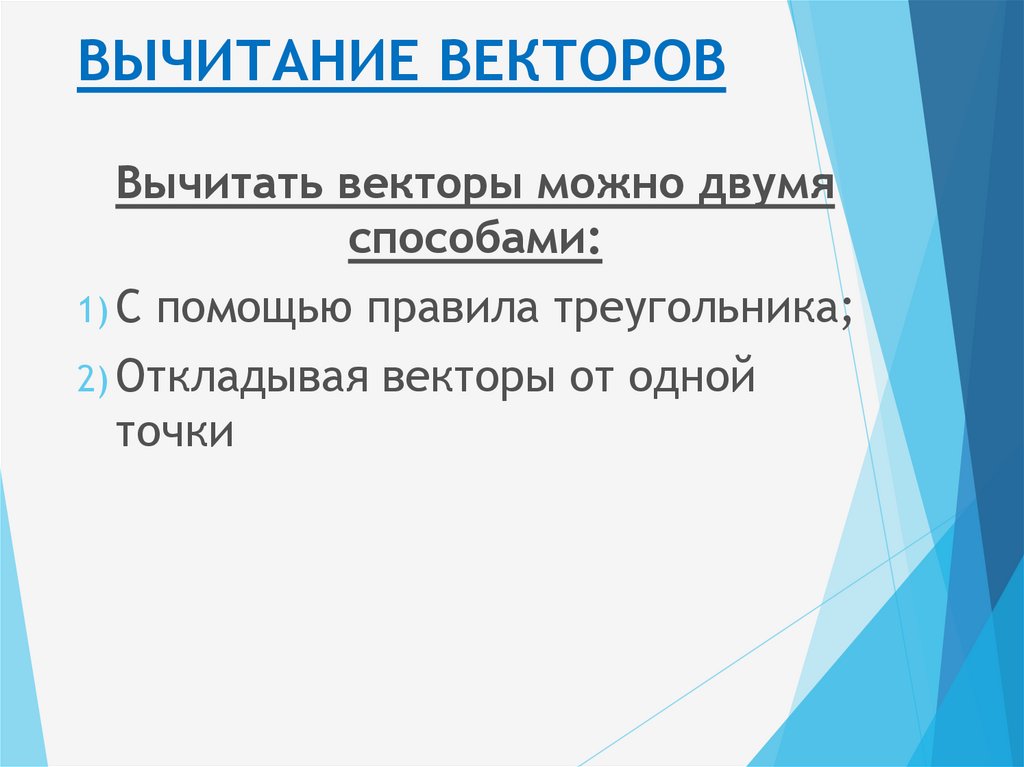 ВЫЧИТАНИЕ ВЕКТОРОВ

Вычитать векторы можно двумя способами:

1) С помощью правила треугольника;

2) Откладывая векторы от одной точки